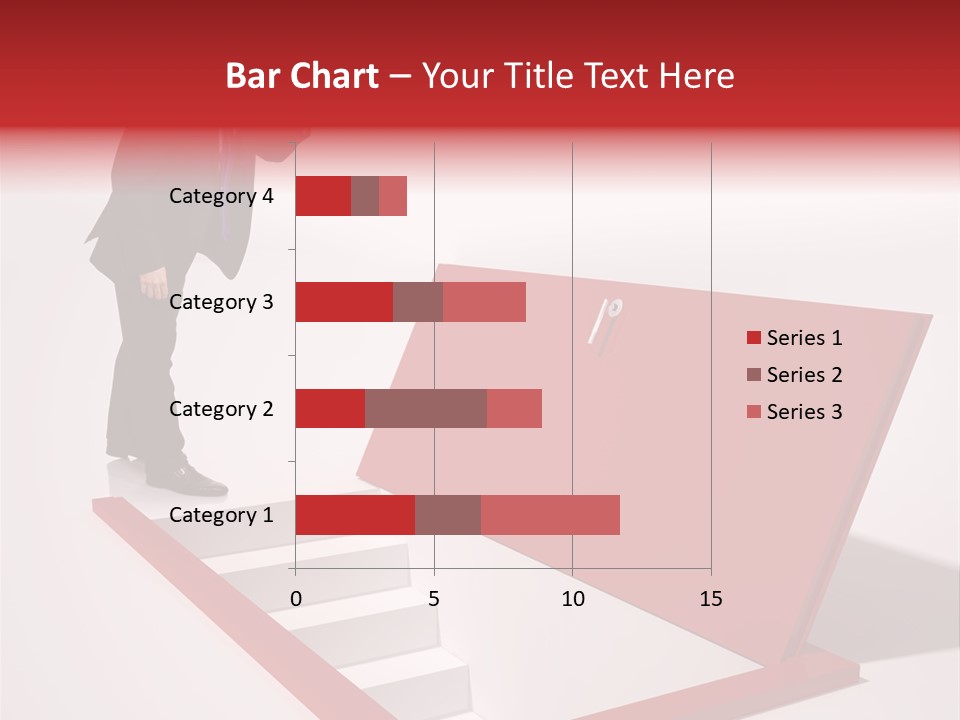 Bar Chart – Your Title Text Here

Category 4
Category 3
Category 2
Category 1

0
5
10
15

Series 1
Series 2
Series 3